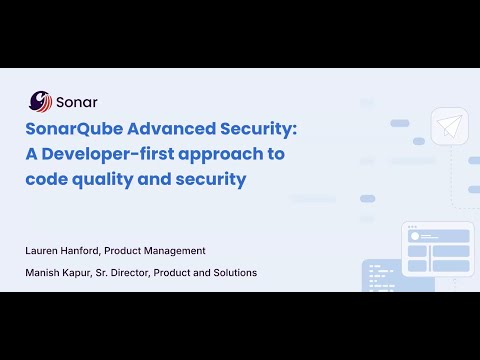 Sonar

SonarQube Advanced Security: A Developer-first approach to code quality and security

Lauren Hanford, Product Management

Manish Kapur, Sr. Director, Product and Solutions